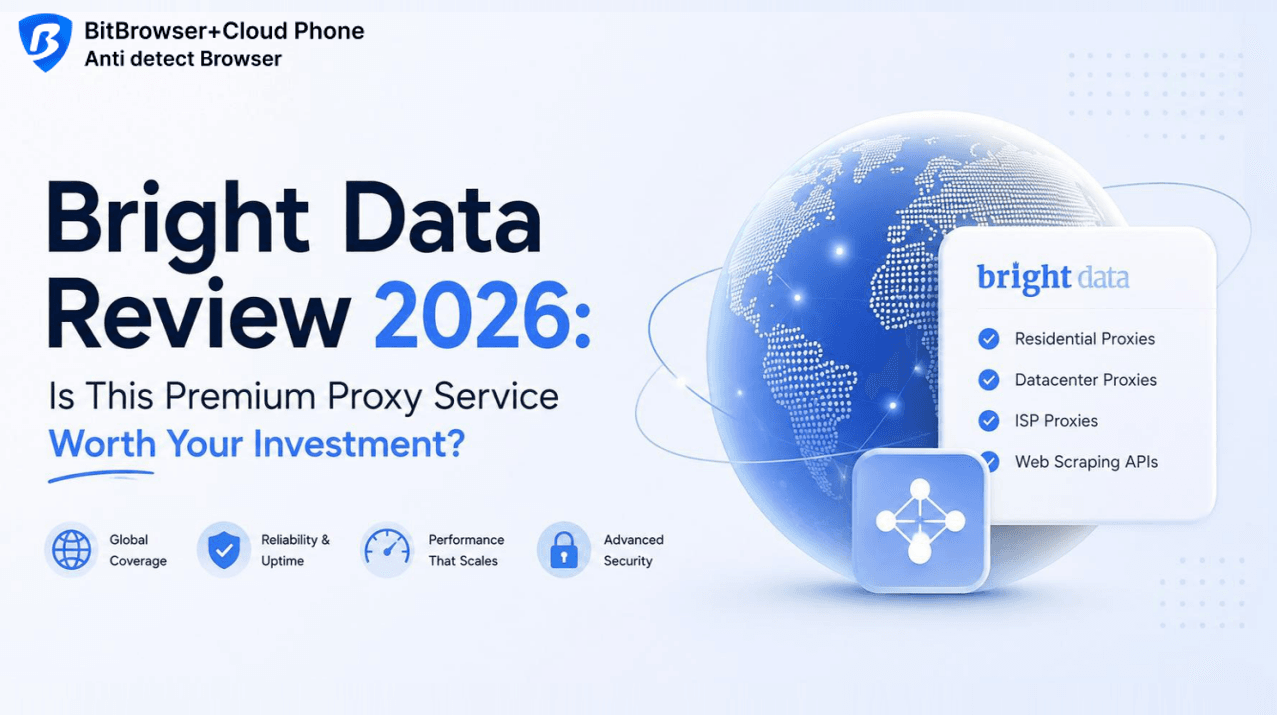 BitBrowser+Cloud Phone
Anti detect Browser

Bright Data Review 2026:
Is This Premium Proxy Service Worth Your Investment?

Global Coverage
Reliability & Uptime
Performance That Scales
Advanced Security

bright data
Residential Proxies
Datacenter Proxies
ISP Proxies
Web Scraping APIs